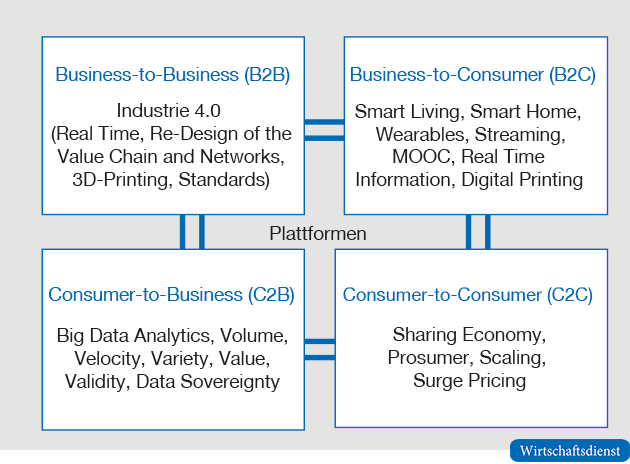 Business-to-Business (B2B)

Industrie 4.0 (Real Time, Re-Design of the Value Chain and Networks, 3D-Printing, Standards)

Business-to-Consumer (B2C)

Smart Living, Smart Home, Wearables, Streaming, MOOC, Real Time Information, Digital Printing

Plattformen

Consumer-to-Business (C2B)

Big Data Analytics, Volume, Velocity, Variety, Value, Validity, Data Sovereignty

Consumer-to-Consumer (C2C)

Sharing Economy, Prosumer, Scaling, Surge Pricing

Wirtschaftsdienst